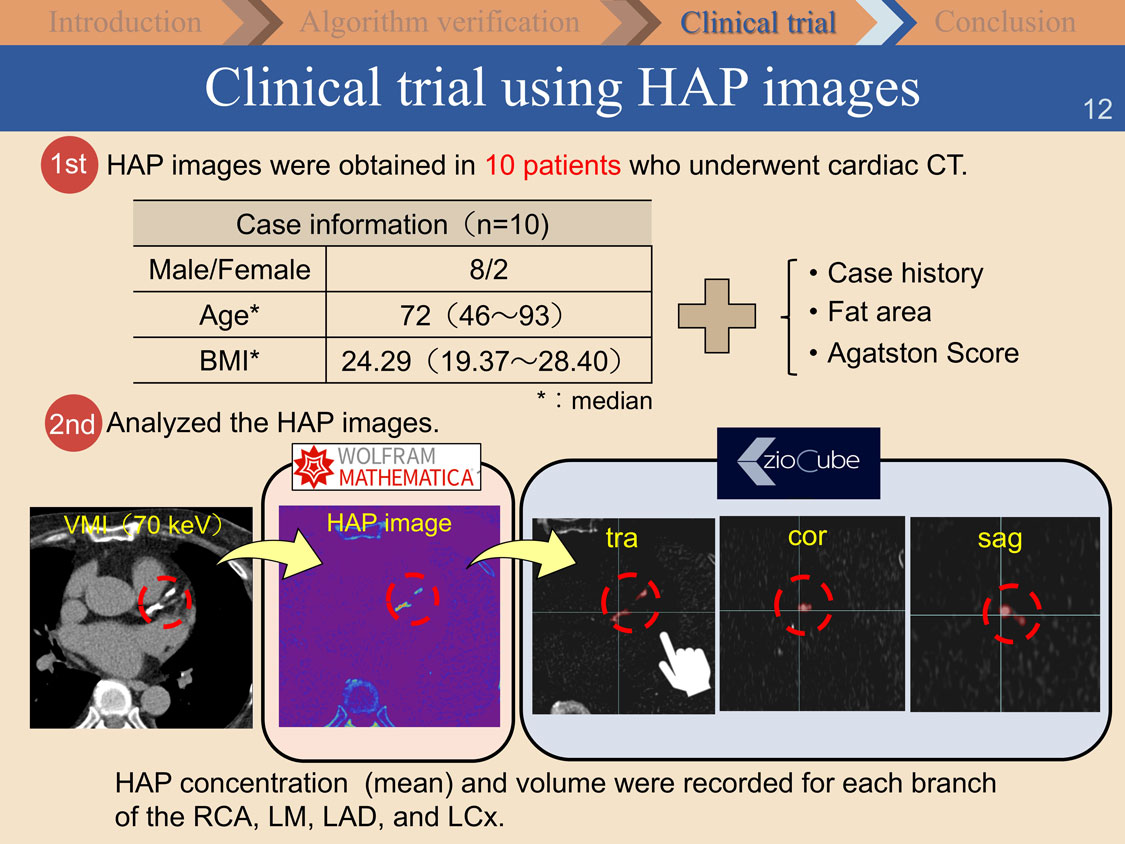 Introduction Algorithm verification Clinical trial Conclusion

Clinical trial using HAP images

12

1st HAP images were obtained in 10 patients who underwent cardiac CT.

| Case information（n=10） | |
|---|---|
| Male/Female | 8/2 |
| Age* | 72（46～93） |
| BMI* | 24.29（19.37～28.40） |

*：median

• Case history
• Fat area
• Agatston Score

2nd Analyzed the HAP images.

WOLFRAM MATHEMATICA

zioCube

VMI（70 keV）

HAP image

tra

cor

sag

HAP concentration (mean) and volume were recorded for each branch of the RCA, LM, LAD, and LCx.